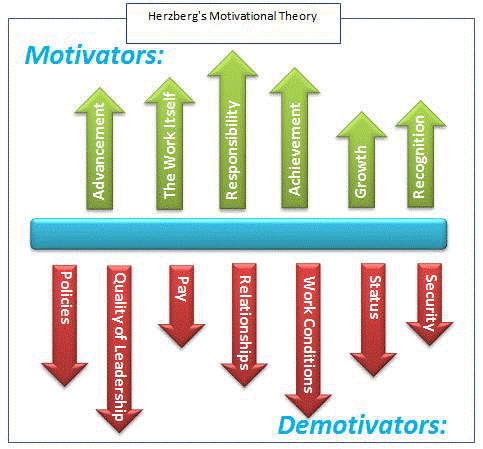 Herzberg's Motivational Theory

Motivators:

Advancement

The Work Itself

Responsibility

Achievement

Growth

Recognition

Policies

Quality of Leadership

Pay

Relationships

Work Conditions

Status

Security

Demotivators: